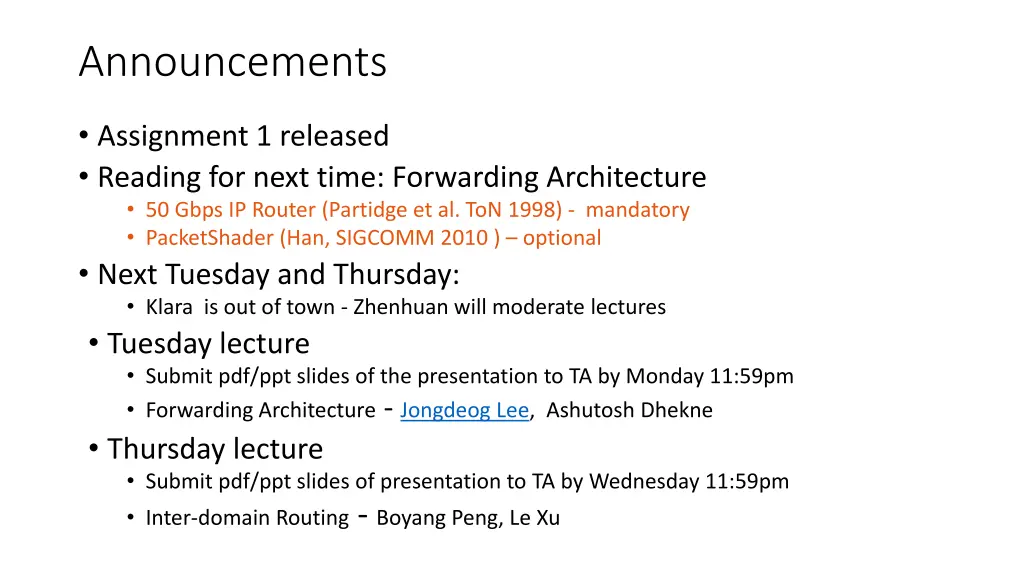 Announcements

• Assignment 1 released
• Reading for next time: Forwarding Architecture
  • 50 Gbps IP Router (Partidge et al. ToN 1998) - mandatory
  • PacketShader (Han, SIGCOMM 2010 ) – optional
• Next Tuesday and Thursday:
  • Klara is out of town - Zhenhuan will moderate lectures
• Tuesday lecture
  • Submit pdf/ppt slides of the presentation to TA by Monday 11:59pm
  • Forwarding Architecture - Jongdeog Lee, Ashutosh Dhekne
• Thursday lecture
  • Submit pdf/ppt slides of presentation to TA by Wednesday 11:59pm
  • Inter-domain Routing - Boyang Peng, Le Xu